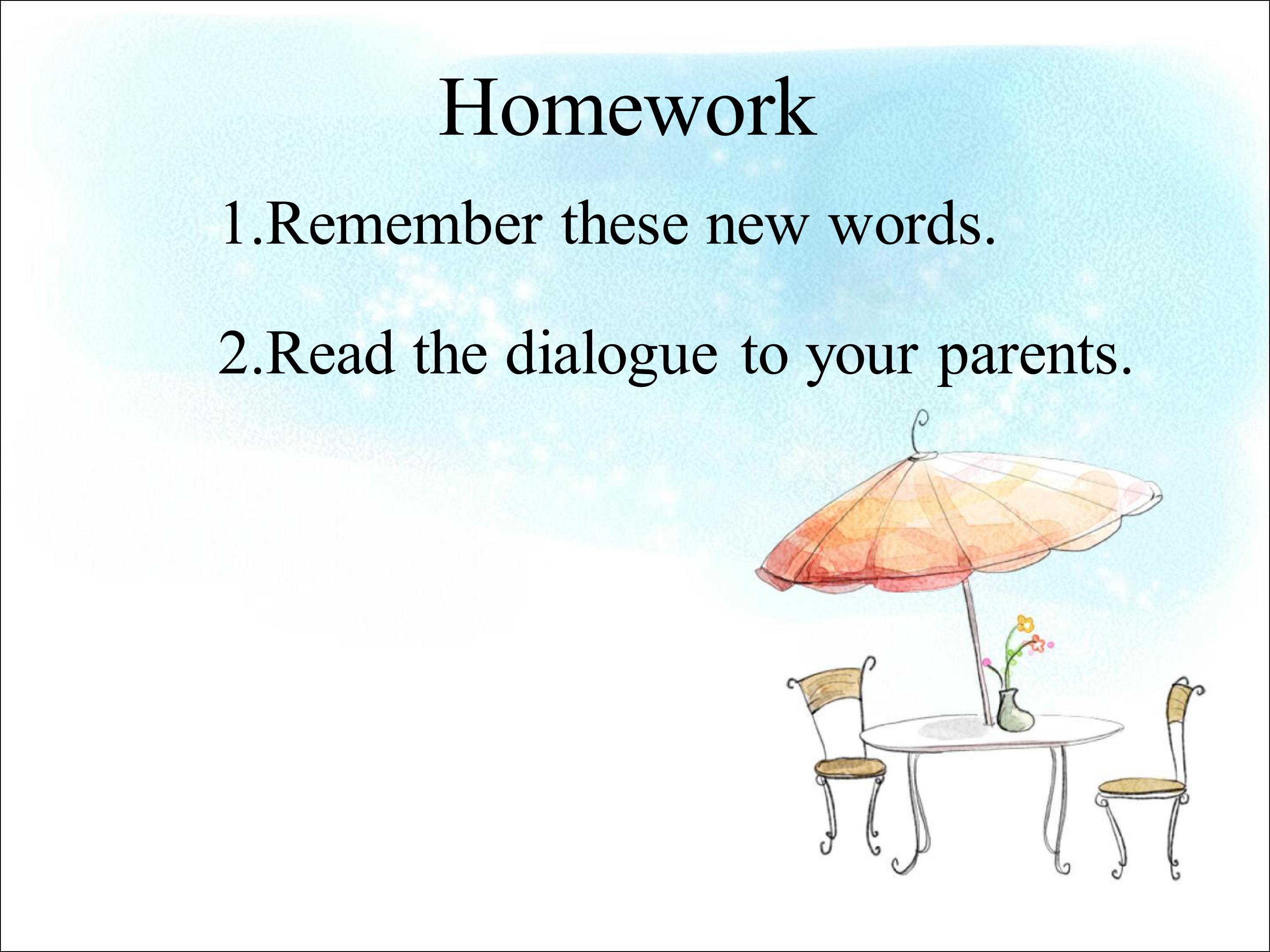 Homework

1.Remember these new words.

2.Read the dialogue to your parents.